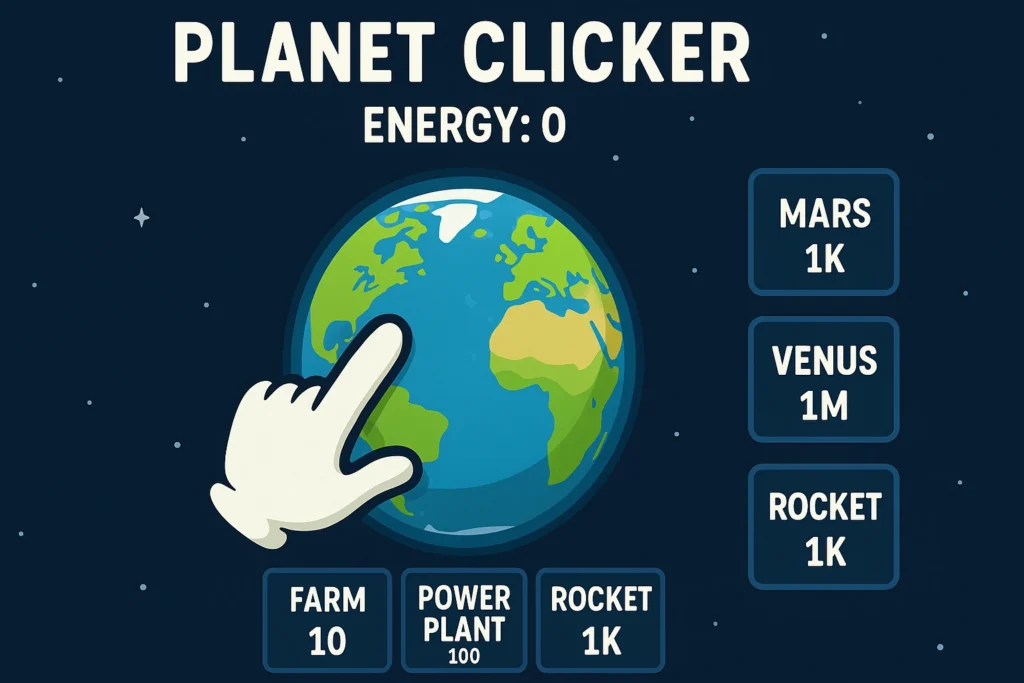 PLANET CLICKER

ENERGY: 0

MARS
1K

VENUS
1M

ROCKET
1K

FARM
10

POWER PLANT
100

ROCKET
1K